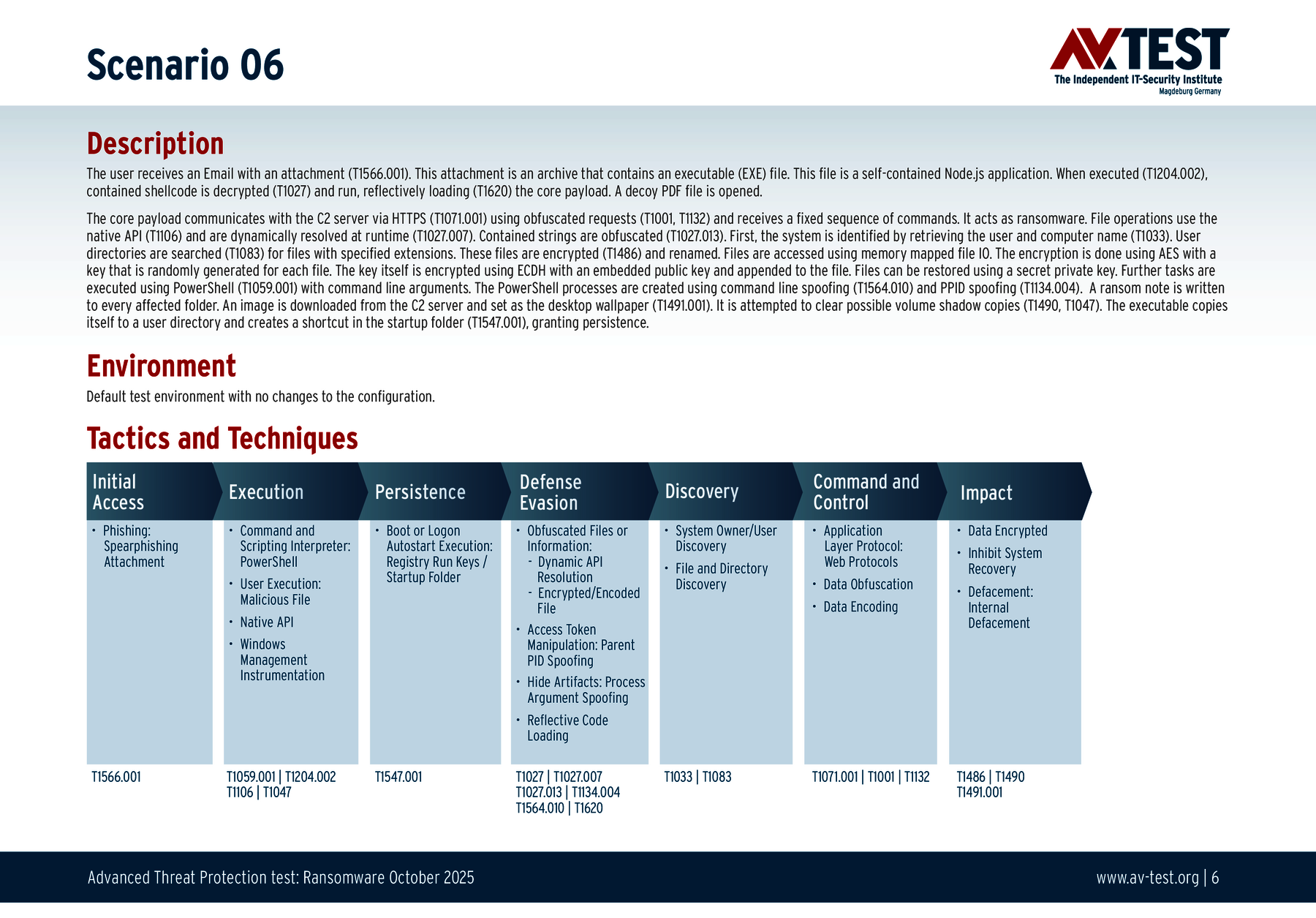 Scenario 06

AV TEST
The Independent IT-Security Institute
Magdeburg Germany

Description

The user receives an Email with an attachment (T1566.001). This attachment is an archive that contains an executable (EXE) file. This file is a self-contained Node.js application. When executed (T1204.002), contained shellcode is decrypted (T1027) and run, reflectively loading (T1620) the core payload. A decoy PDF file is opened.

The core payload communicates with the C2 server via HTTPS (T1071.001) using obfuscated requests (T1001, T1132) and receives a fixed sequence of commands. It acts as ransomware. File operations use the native API (T1106) and are dynamically resolved at runtime (T1027.007). Contained strings are obfuscated (T1027.013). First, the system is identified by retrieving the user and computer name (T1033). User directories are searched (T1083) for files with specified extensions. These files are encrypted (T1486) and renamed. Files are accessed using memory mapped file IO. The encryption is done using AES with a key that is randomly generated for each file. The key itself is encrypted using ECDH with an embedded public key and appended to the file. Files can be restored using a secret private key. Further tasks are executed using PowerShell (T1059.001) with command line arguments. The PowerShell processes are created using command line spoofing (T1564.010) and PPID spoofing (T1134.004). A ransom note is written to every affected folder. An image is downloaded from the C2 server and set as the desktop wallpaper (T1491.001). It is attempted to clear possible volume shadow copies (T1490, T1047). The executable copies itself to a user directory and creates a shortcut in the startup folder (T1547.001), granting persistence.

Environment

Default test environment with no changes to the configuration.

Tactics and Techniques

Initial Access
• Phishing: Spearphishing Attachment
T1566.001

Execution
• Command and Scripting Interpreter: PowerShell
• User Execution: Malicious File
• Native API
• Windows Management Instrumentation
T1059.001 | T1204.002
T1106 | T1047

Persistence
• Boot or Logon Autostart Execution: Registry Run Keys / Startup Folder
T1547.001

Defense Evasion
• Obfuscated Files or Information:
- Dynamic API Resolution
- Encrypted/Encoded File
• Access Token Manipulation: Parent PID Spoofing
• Hide Artifacts: Process Argument Spoofing
• Reflective Code Loading
T1027 | T1027.007
T1027.013 | T1134.004
T1564.010 | T1620

Discovery
• System Owner/User Discovery
• File and Directory Discovery
T1033 | T1083

Command and Control
• Application Layer Protocol: Web Protocols
• Data Obfuscation
• Data Encoding
T1071.001 | T1001 | T1132

Impact
• Data Encrypted
• Inhibit System Recovery
• Defacement: Internal Defacement
T1486 | T1490
T1491.001

Advanced Threat Protection test: Ransomware October 2025
www.av-test.org | 6